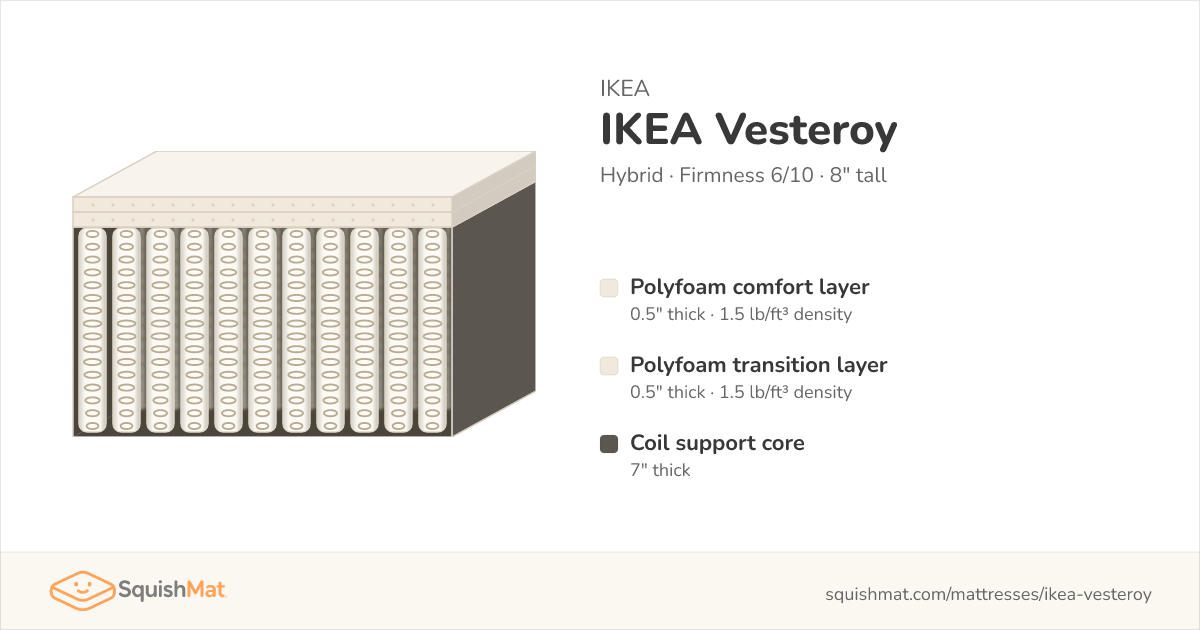 IKEA

IKEA Vesteroy

Hybrid · Firmness 6/10 · 8" tall

Polyfoam comfort layer
0.5" thick · 1.5 lb/ft³ density

Polyfoam transition layer
0.5" thick · 1.5 lb/ft³ density

Coil support core
7" thick

SquishMat

squishmat.com/mattresses/ikea-vesteroy